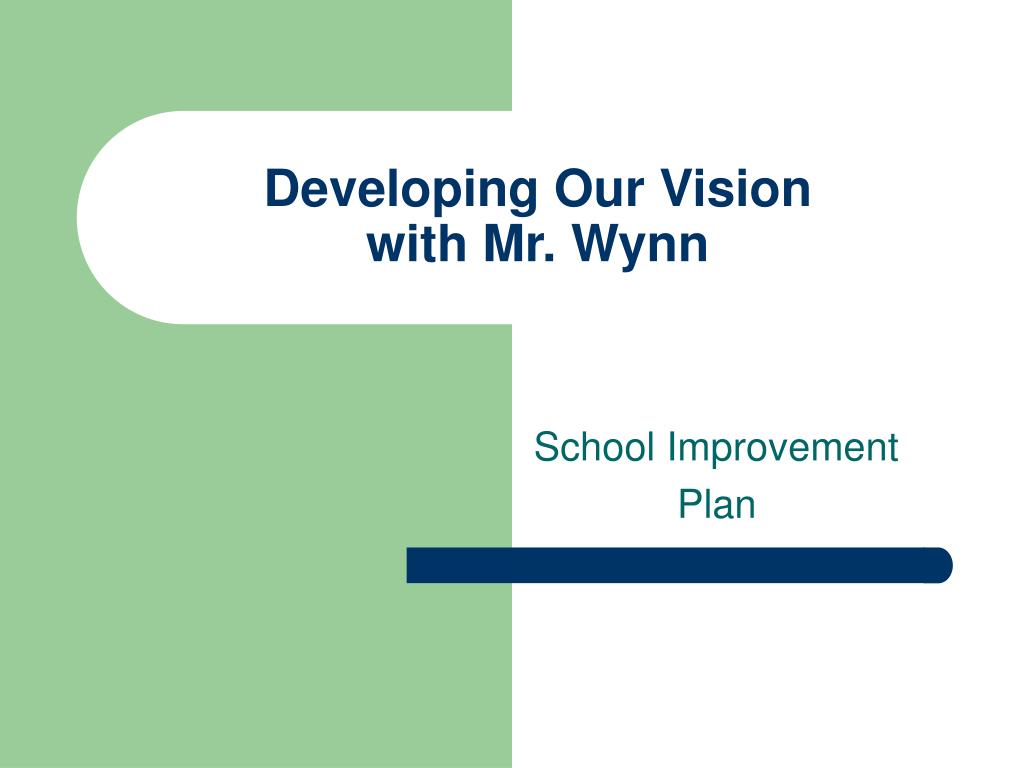 Developing Our Vision with Mr. Wynn

School Improvement Plan